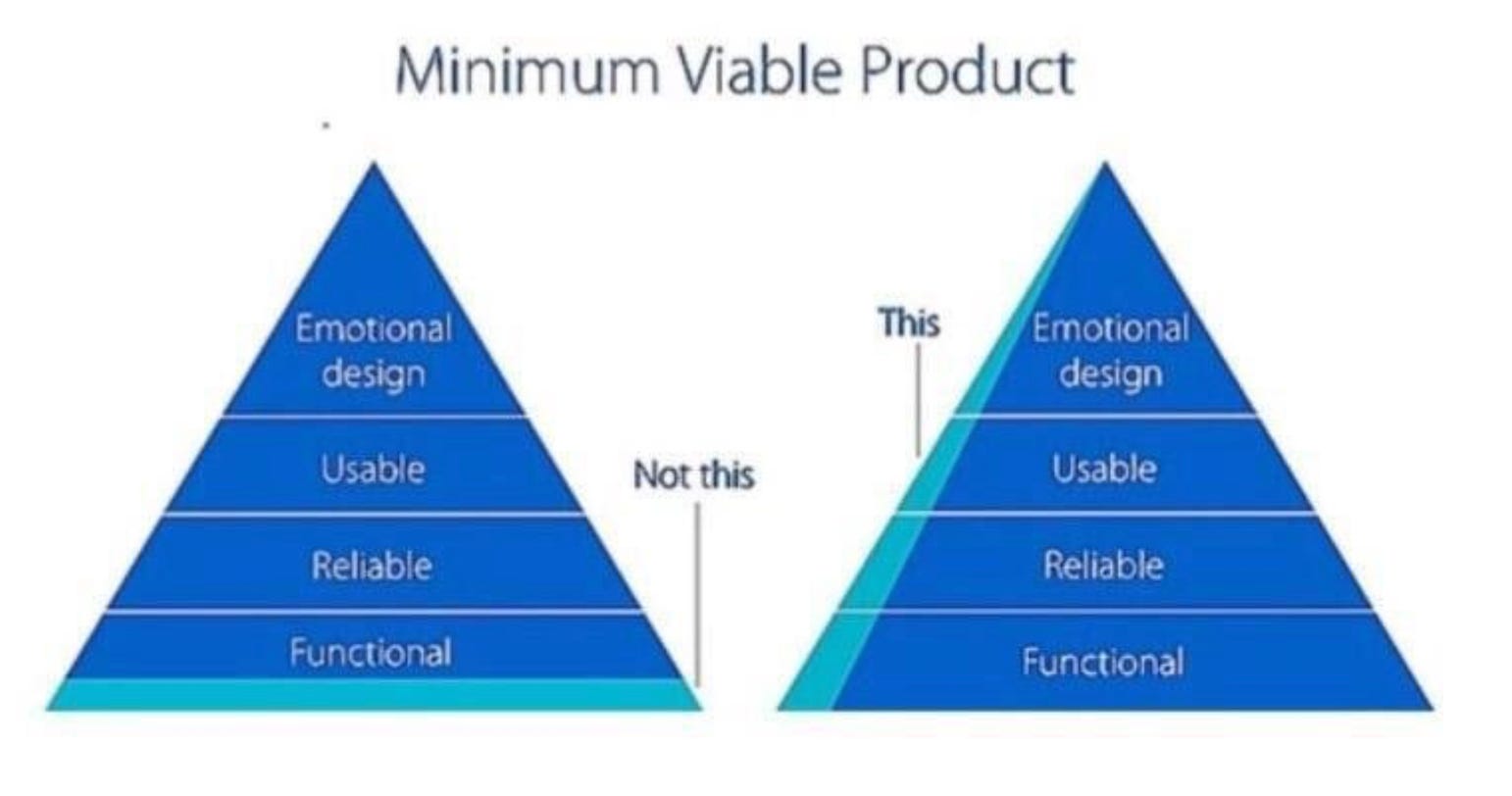 Minimum Viable Product

Emotional design

Usable

Reliable

Functional

Not this

This

Emotional design

Usable

Reliable

Functional